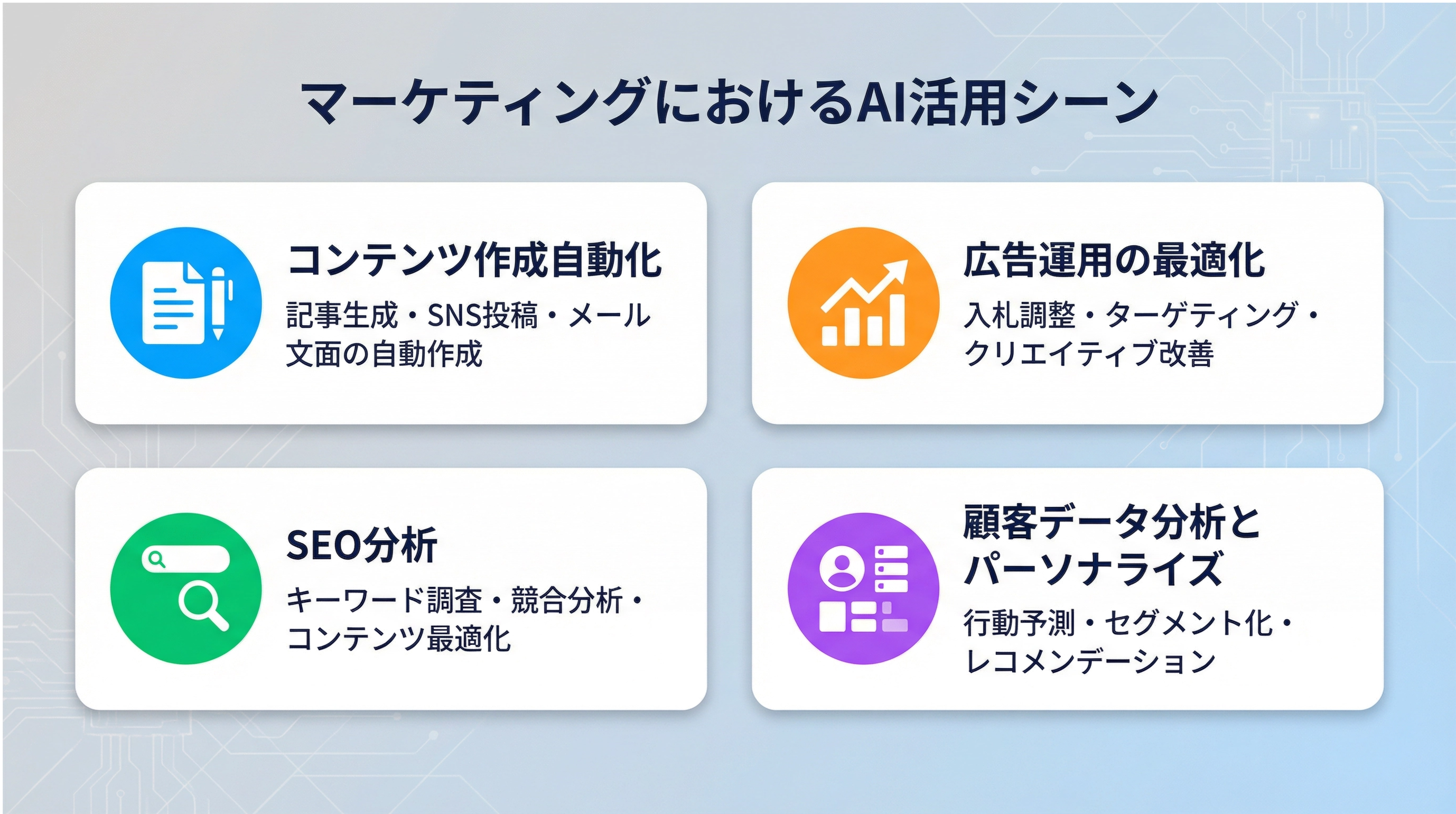 マーケティングにおけるAI活用シーン

コンテンツ作成自動化

記事生成・SNS投稿・メール文面の自動作成

広告運用の最適化

入札調整・ターゲティング・クリエイティブ改善

SEO分析

キーワード調査・競合分析・コンテンツ最適化

顧客データ分析とパーソナライズ

行動予測・セグメント化・レコメンデーション